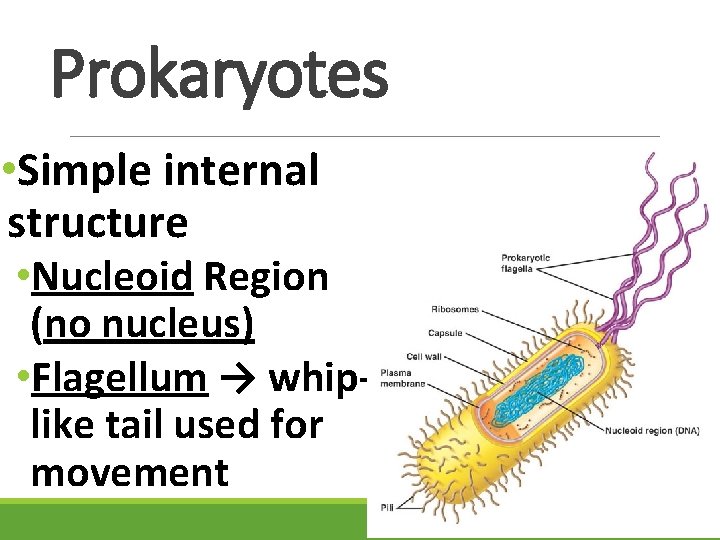 Prokaryotes

•Simple internal structure

•Nucleoid Region (no nucleus)

•Flagellum → whip-like tail used for movement

Prokaryotic flagella

Ribosomes

Capsule

Cell wall

Plasma membrane

Nucleoid region (DNA)

Pili